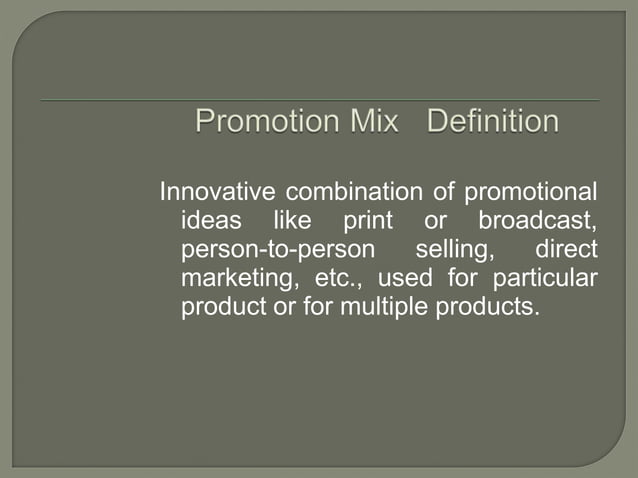 Promotion Mix Definition

Innovative combination of promotional ideas like print or broadcast, person-to-person selling, direct marketing, etc., used for particular product or for multiple products.